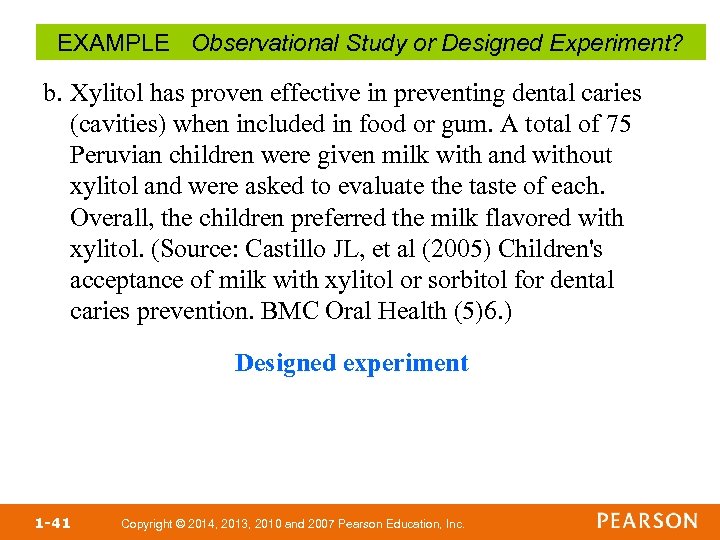 EXAMPLE Observational Study or Designed Experiment?

b. Xylitol has proven effective in preventing dental caries (cavities) when included in food or gum. A total of 75 Peruvian children were given milk with and without xylitol and were asked to evaluate the taste of each. Overall, the children preferred the milk flavored with xylitol. (Source: Castillo JL, et al (2005) Children's acceptance of milk with xylitol or sorbitol for dental caries prevention. BMC Oral Health (5)6.)

Designed experiment

1-41 Copyright © 2014, 2013, 2010 and 2007 Pearson Education, Inc. PEARSON